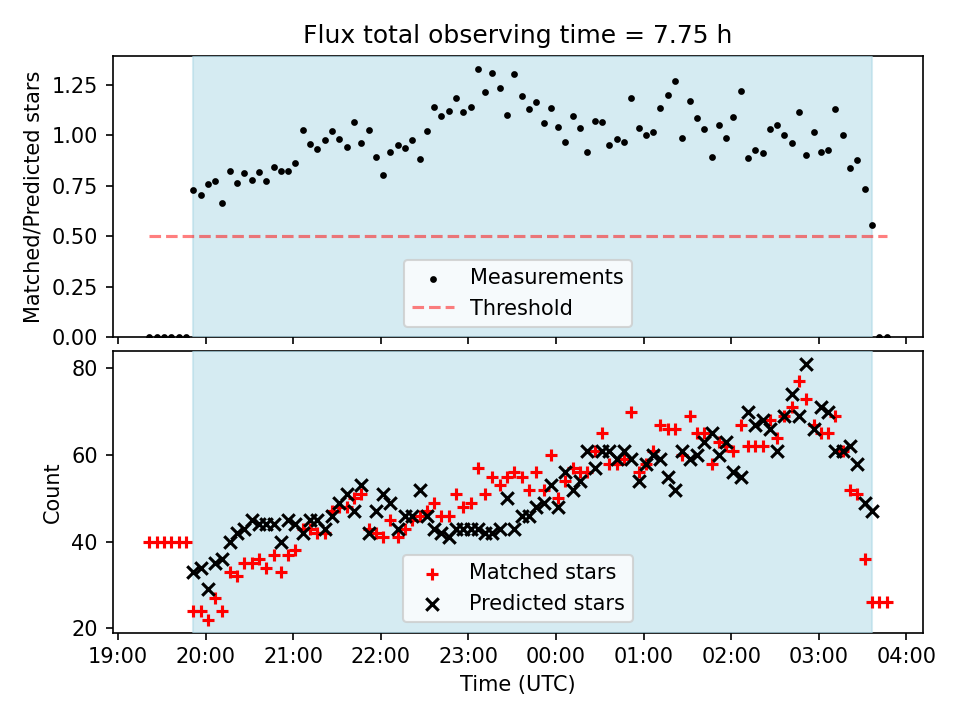 Flux total observing time = 7.75 h

Matched/Predicted stars

1.25
1.00
0.75
0.50
0.25
0.00

Measurements
Threshold

Count

80
60
40
20

Matched stars
Predicted stars

19:00 20:00 21:00 22:00 23:00 00:00 01:00 02:00 03:00 04:00

Time (UTC)